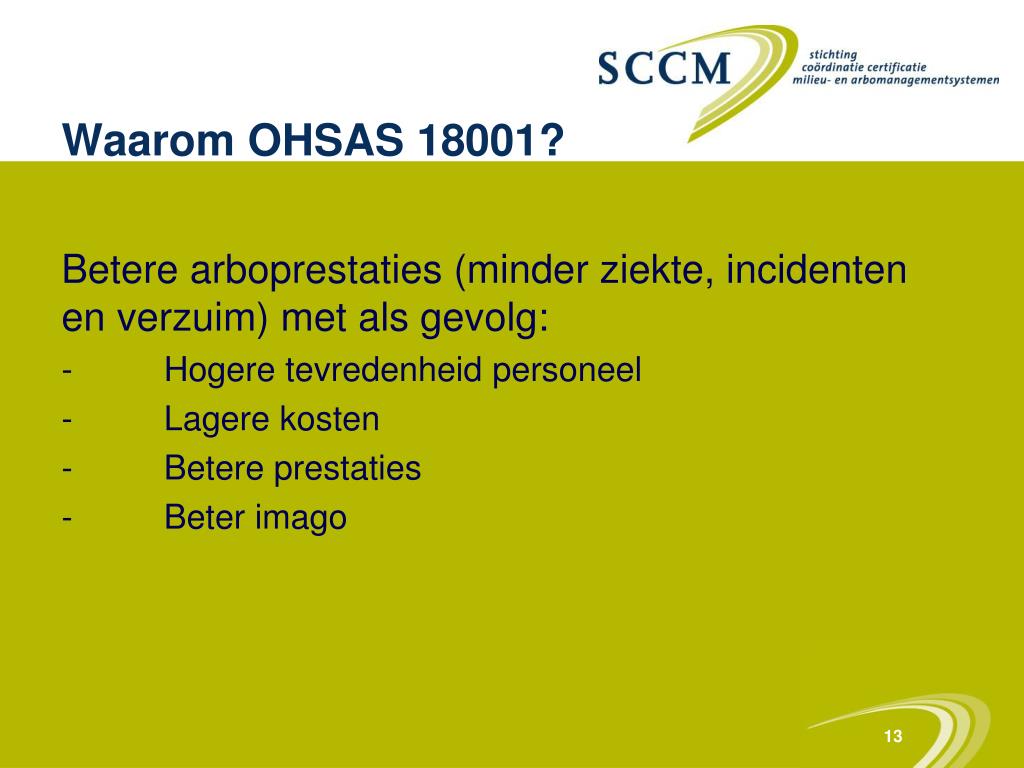 SCCM stichting coördinatie certificatie milieu- en arbomanagementsystemen

Waarom OHSAS 18001?

Betere arboprestaties (minder ziekte, incidenten en verzuim) met als gevolg:

- Hogere tevredenheid personeel
- Lagere kosten
- Betere prestaties
- Beter imago

13